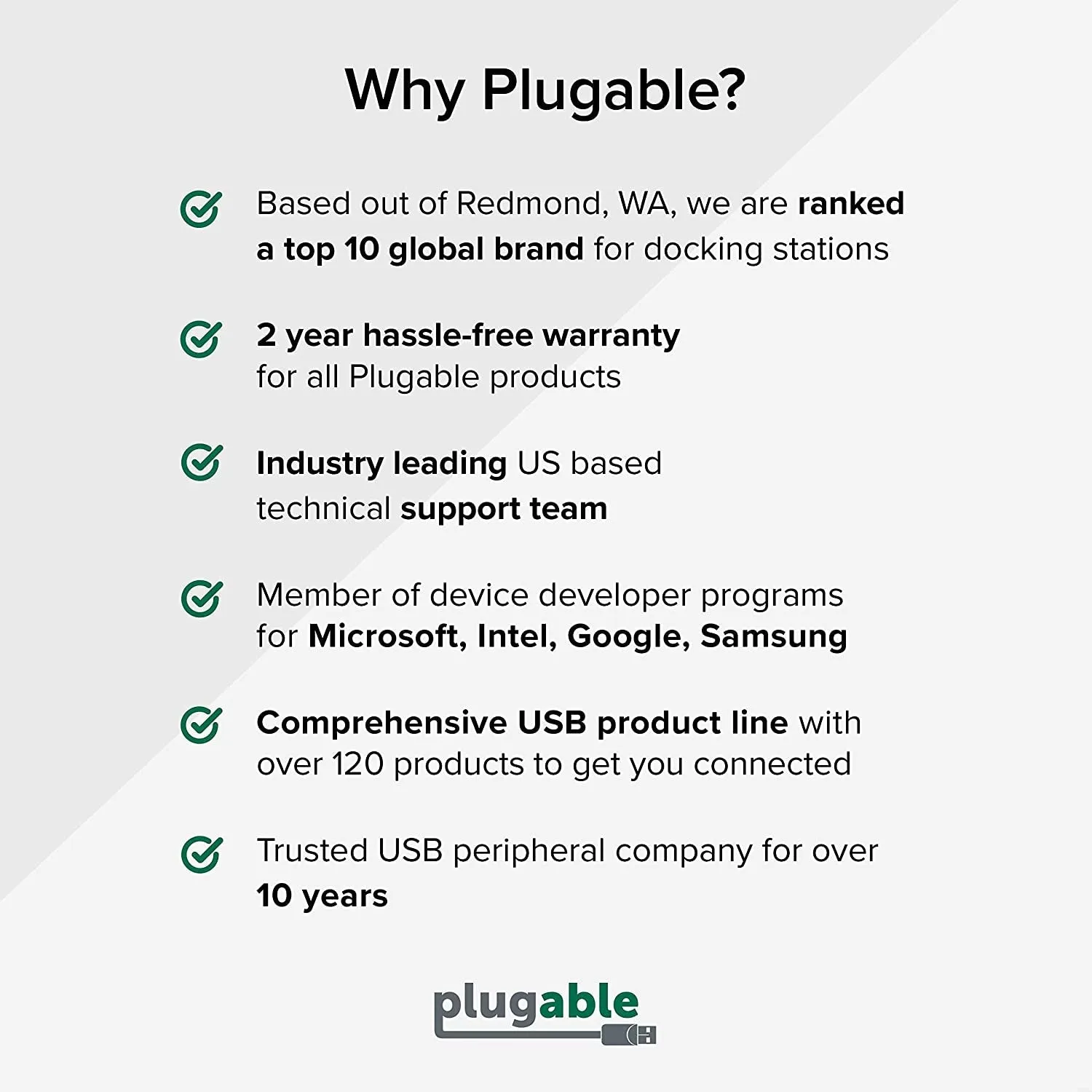 Why Plugable?

Based out of Redmond, WA, we are ranked a top 10 global brand for docking stations

2 year hassle-free warranty for all Plugable products

Industry leading US based technical support team

Member of device developer programs for Microsoft, Intel, Google, Samsung

Comprehensive USB product line with over 120 products to get you connected

Trusted USB peripheral company for over 10 years

plugable